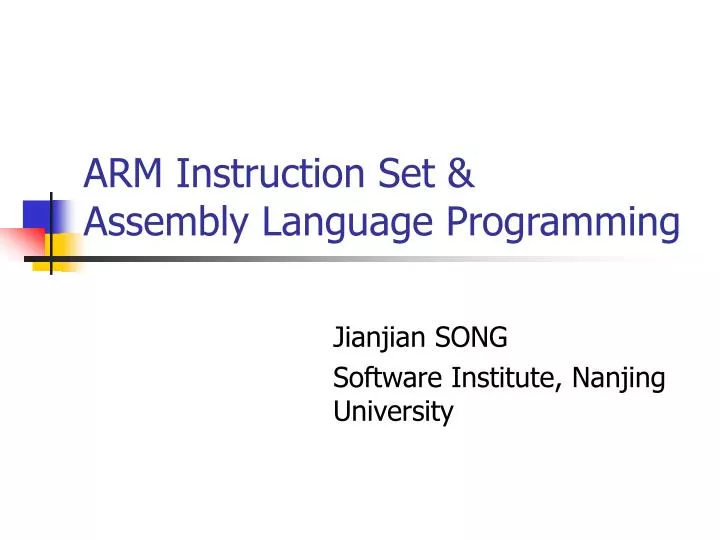 ARM Instruction Set &
Assembly Language Programming

Jianjian SONG

Software Institute, Nanjing University